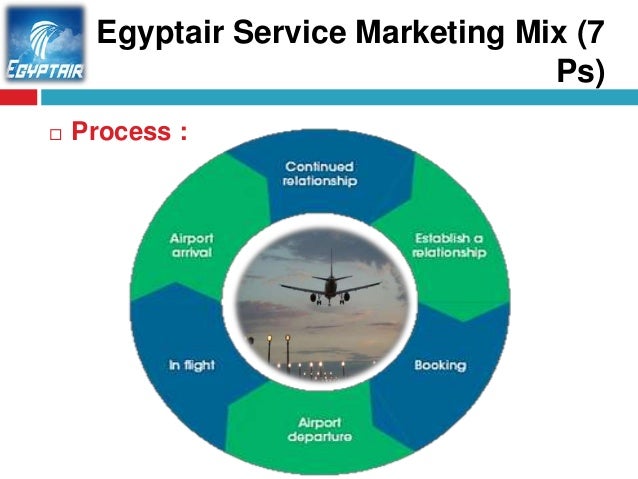 EGYPTAIR

Egyptair Service Marketing Mix (7 Ps)

□ Process :

Continued relationship

Establish a relationship

Booking

Airport departure

In flight

Airport arrival